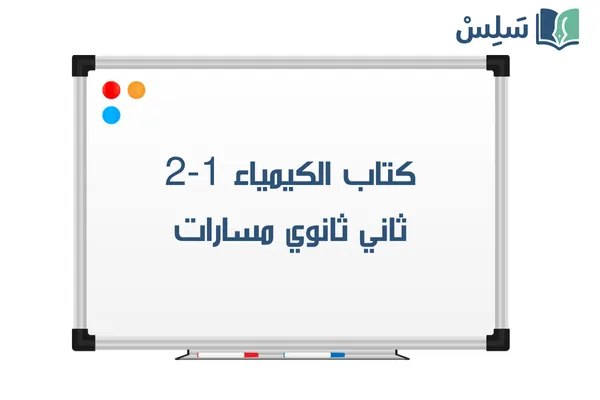 سَلِسْ

كتاب الكيمياء 1-2
ثاني ثانوي مسارات